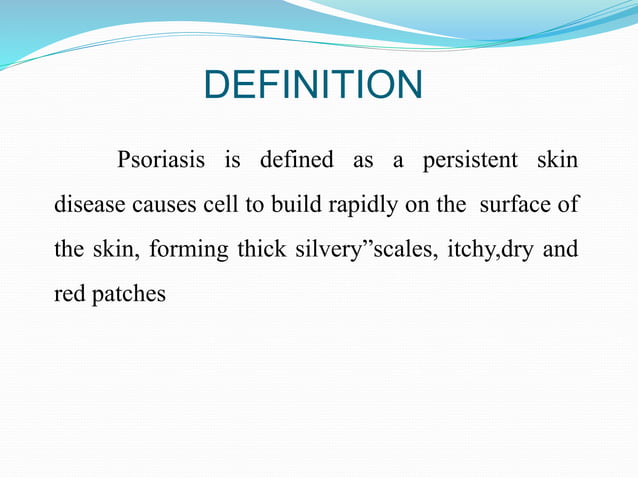 DEFINITION

Psoriasis is defined as a persistent skin disease causes cell to build rapidly on the surface of the skin, forming thick silvery”scales, itchy,dry and red patches